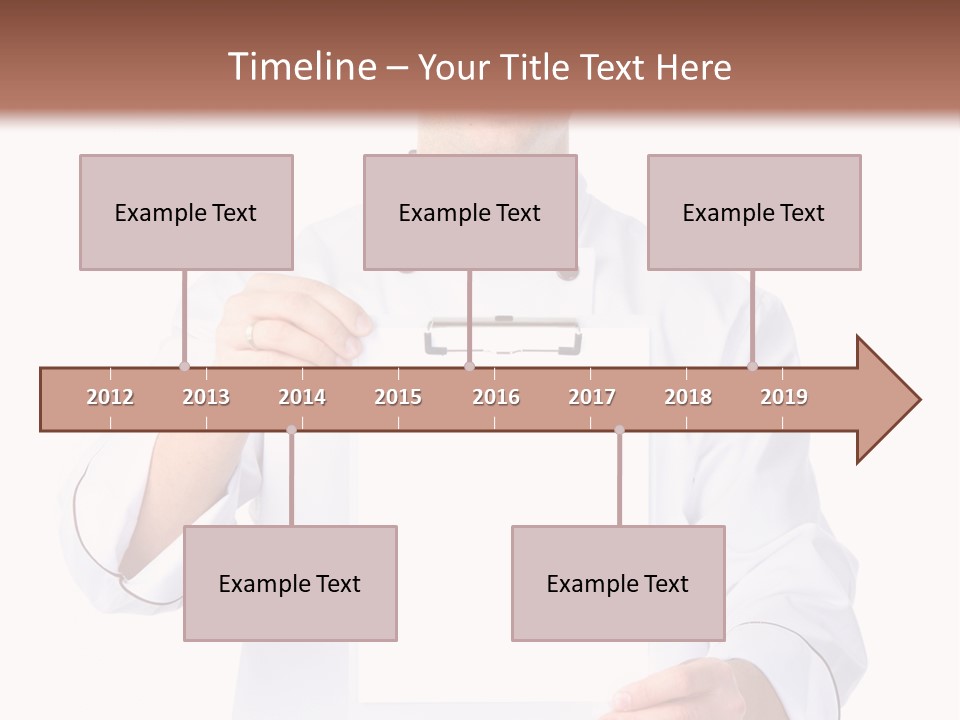 Timeline – Your Title Text Here

Example Text

Example Text

Example Text

2012 2013 2014 2015 2016 2017 2018 2019

Example Text

Example Text